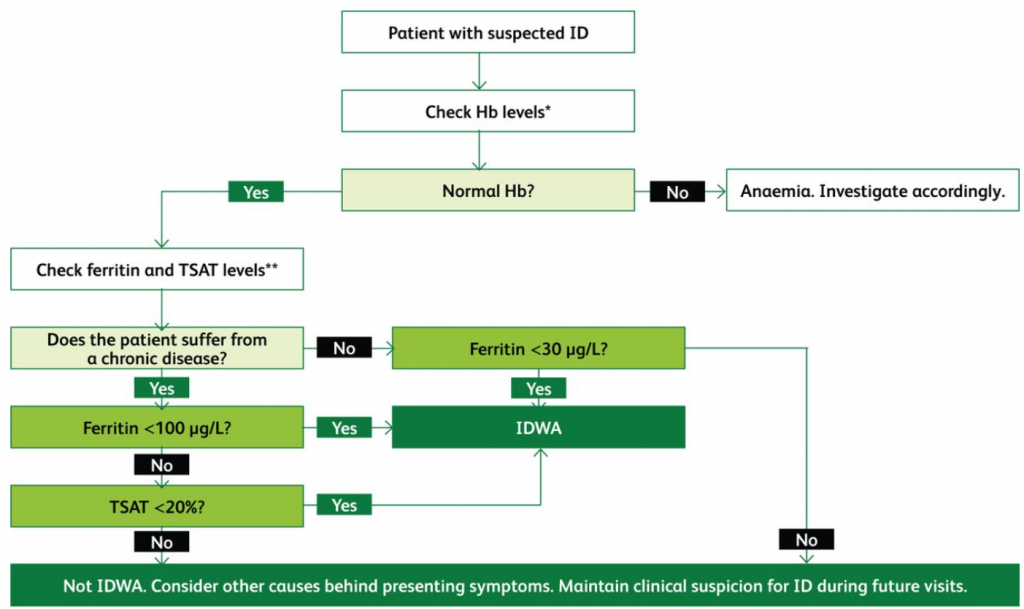 Patient with suspected ID

Check Hb levels*

Normal Hb?

Yes

No

Anaemia. Investigate accordingly.

Check ferritin and TSAT levels**

Does the patient suffer from a chronic disease?

No

Ferritin <30 μg/L?

Yes

Yes

Ferritin <100 μg/L?

Yes

IDWA

No

TSAT <20%?

Yes

No

No

Not IDWA. Consider other causes behind presenting symptoms. Maintain clinical suspicion for ID during future visits.